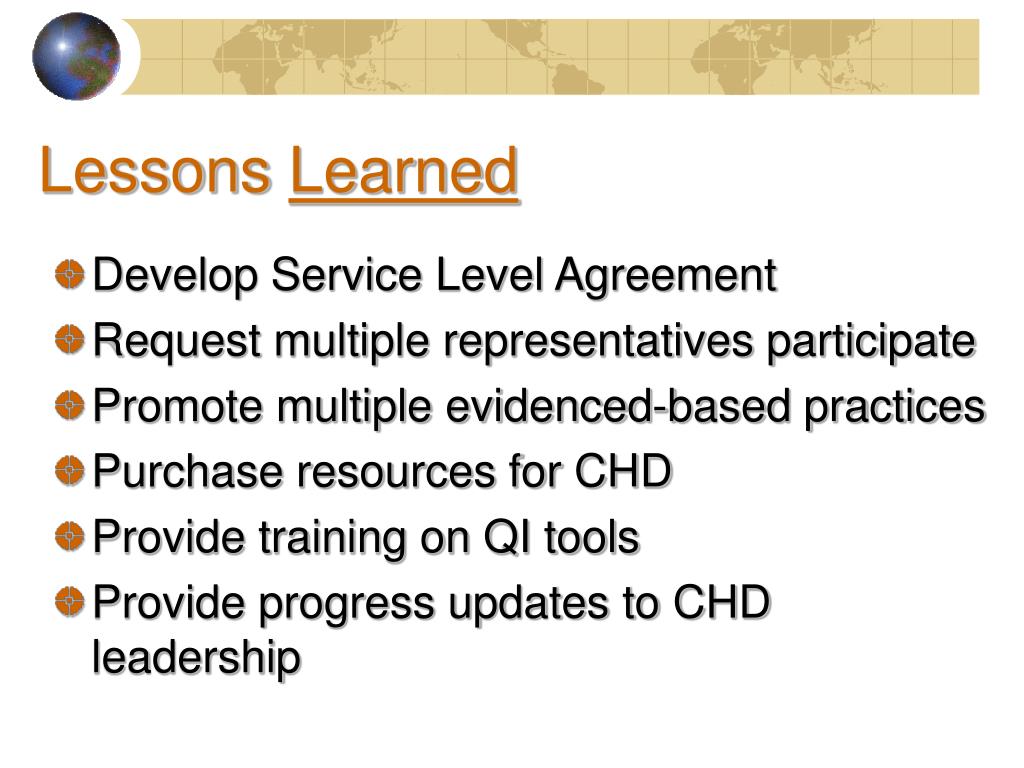 Lessons Learned

Develop Service Level Agreement

Request multiple representatives participate

Promote multiple evidenced-based practices

Purchase resources for CHD

Provide training on QI tools

Provide progress updates to CHD leadership